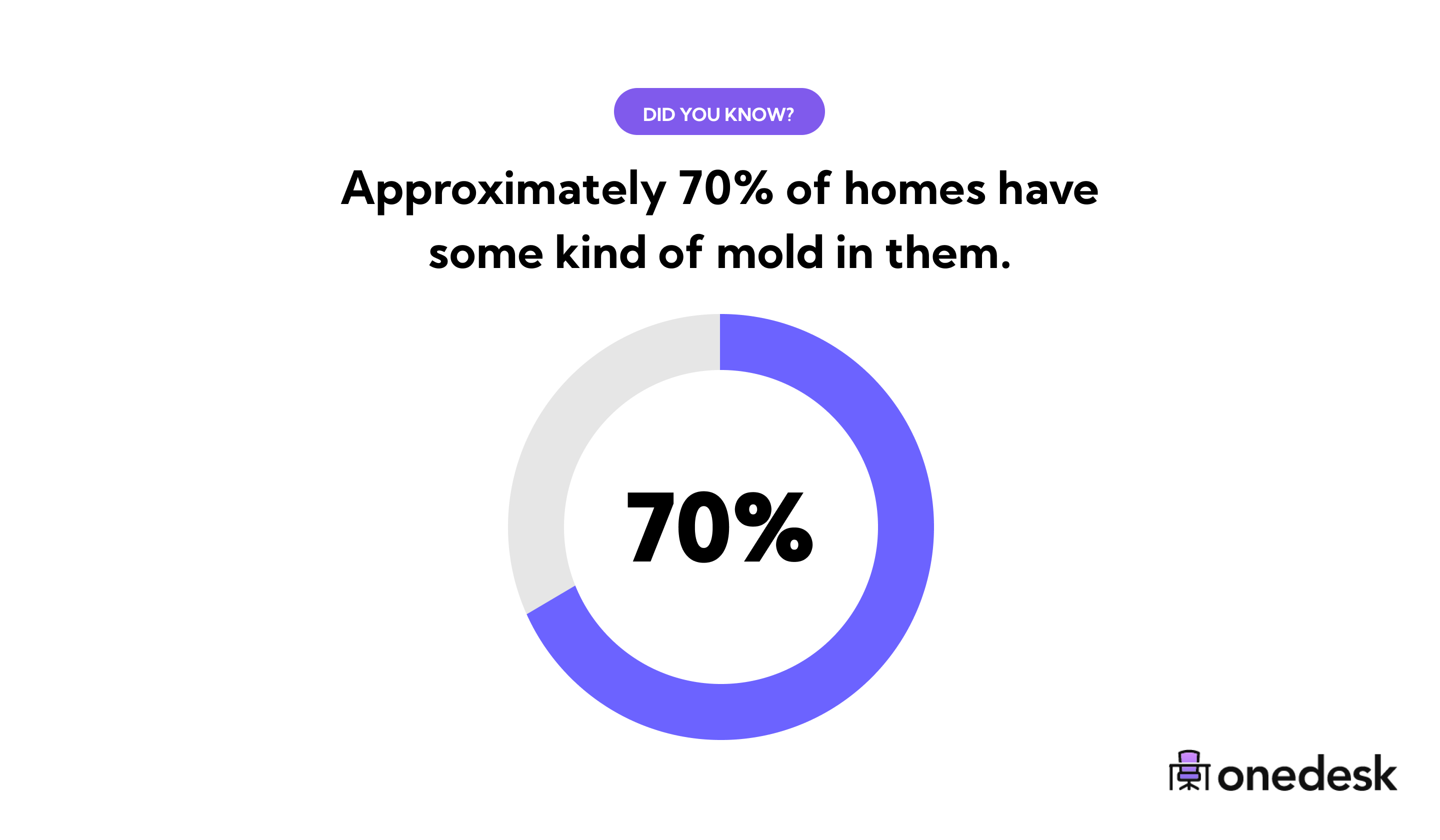 DID YOU KNOW?

Approximately 70% of homes have some kind of mold in them.

70%

onedesk